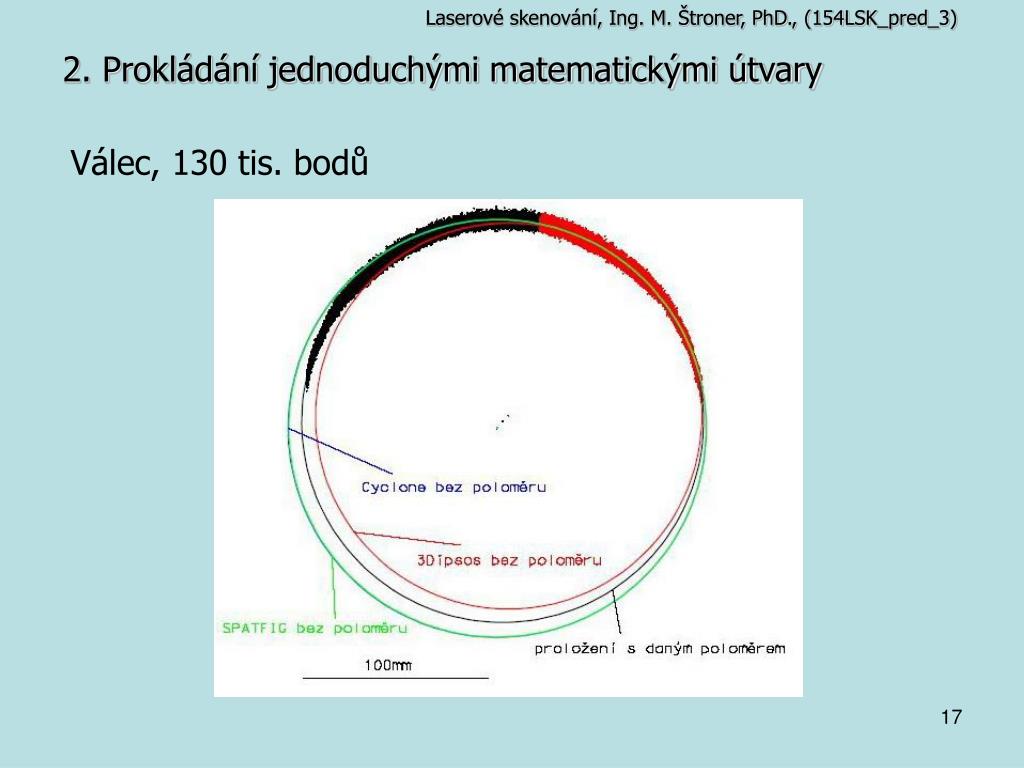 Laserové skenování, Ing. M. Štroner, PhD., (154LSK_pred_3)

2. Prokládání jednoduchými matematickými útvary

Válec, 130 tis. bodů

Cyclone bez poloměru

3Dipsos bez poloměru

SPATFIG bez poloměru

proložení s daným poloměrem

100mm

17